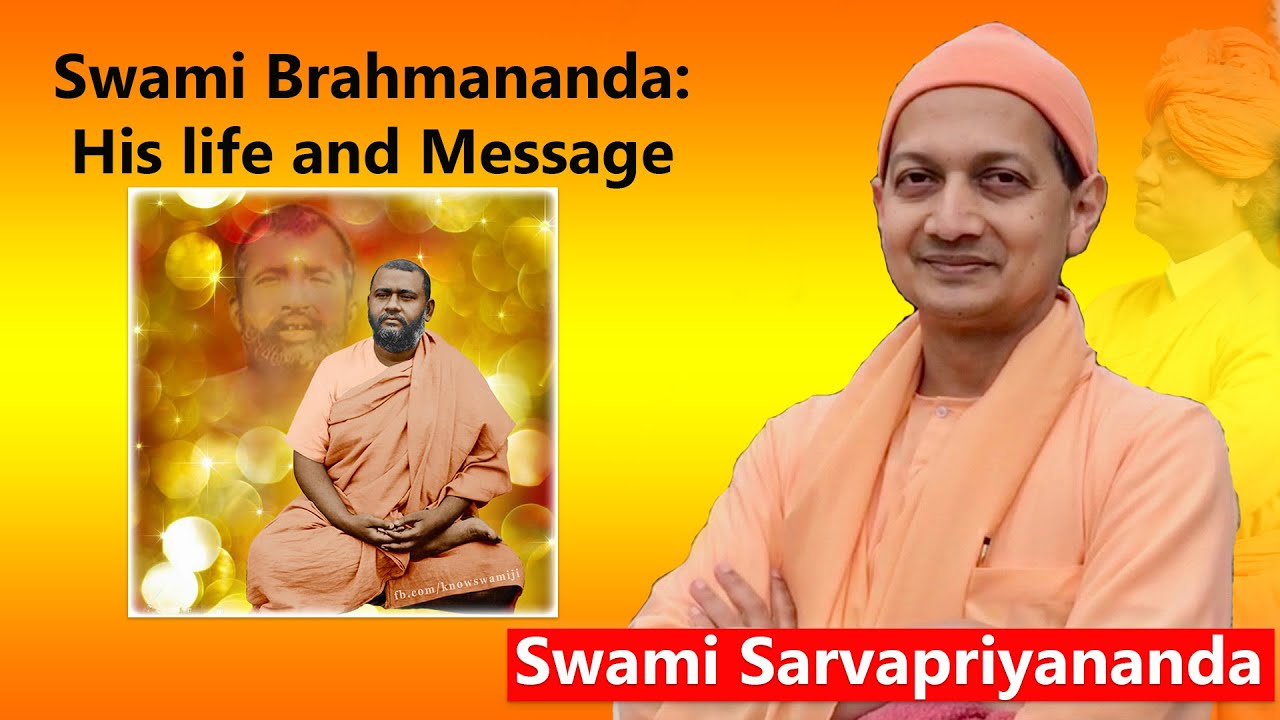 Swami Brahmananda:
His life and Message

fb.com/knowswamiji

Swami Sarvapriyananda